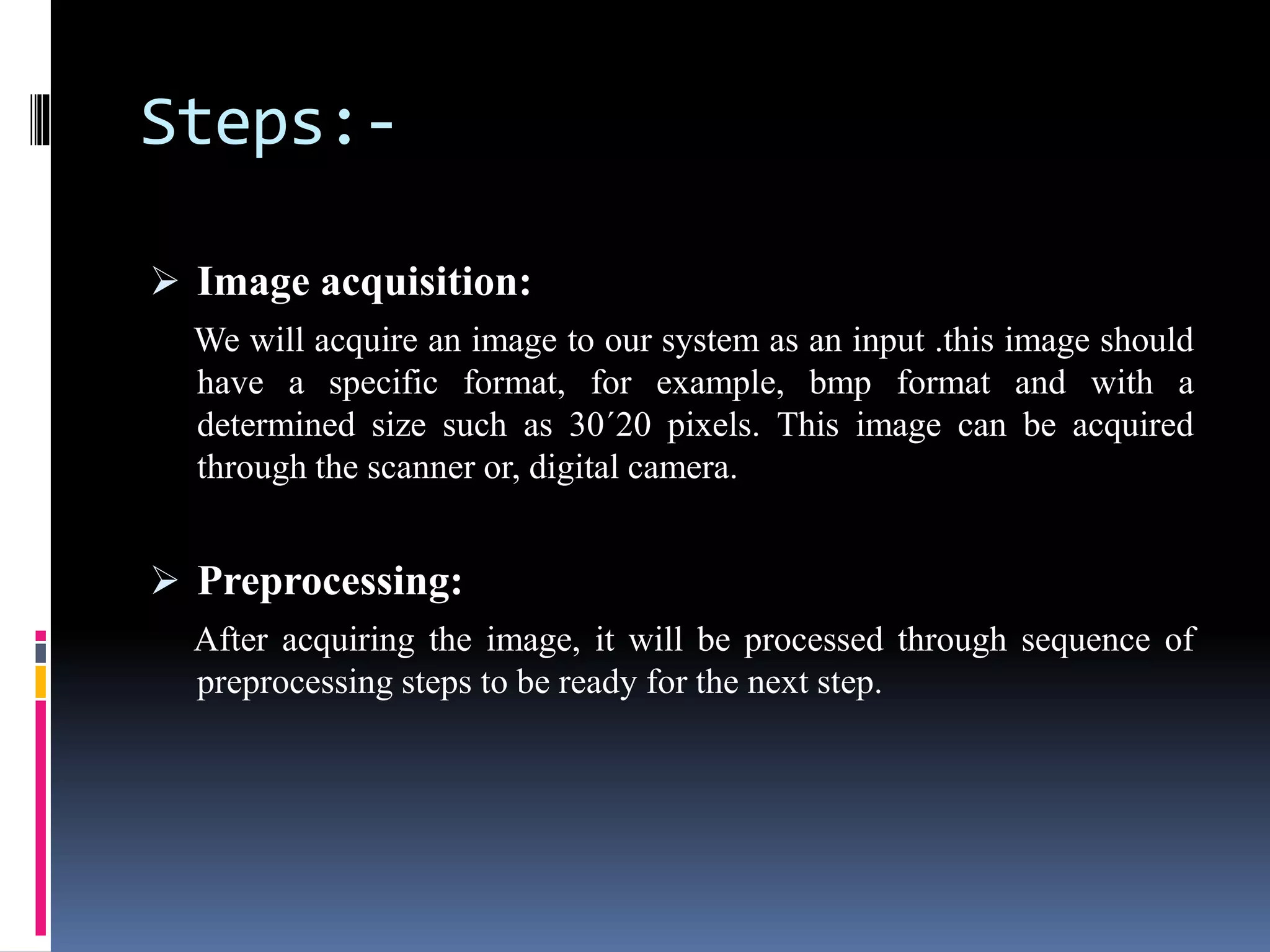 Steps:-

➢ Image acquisition:

We will acquire an image to our system as an input .this image should have a specific format, for example, bmp format and with a determined size such as 30´20 pixels. This image can be acquired through the scanner or, digital camera.

➢ Preprocessing:

After acquiring the image, it will be processed through sequence of preprocessing steps to be ready for the next step.